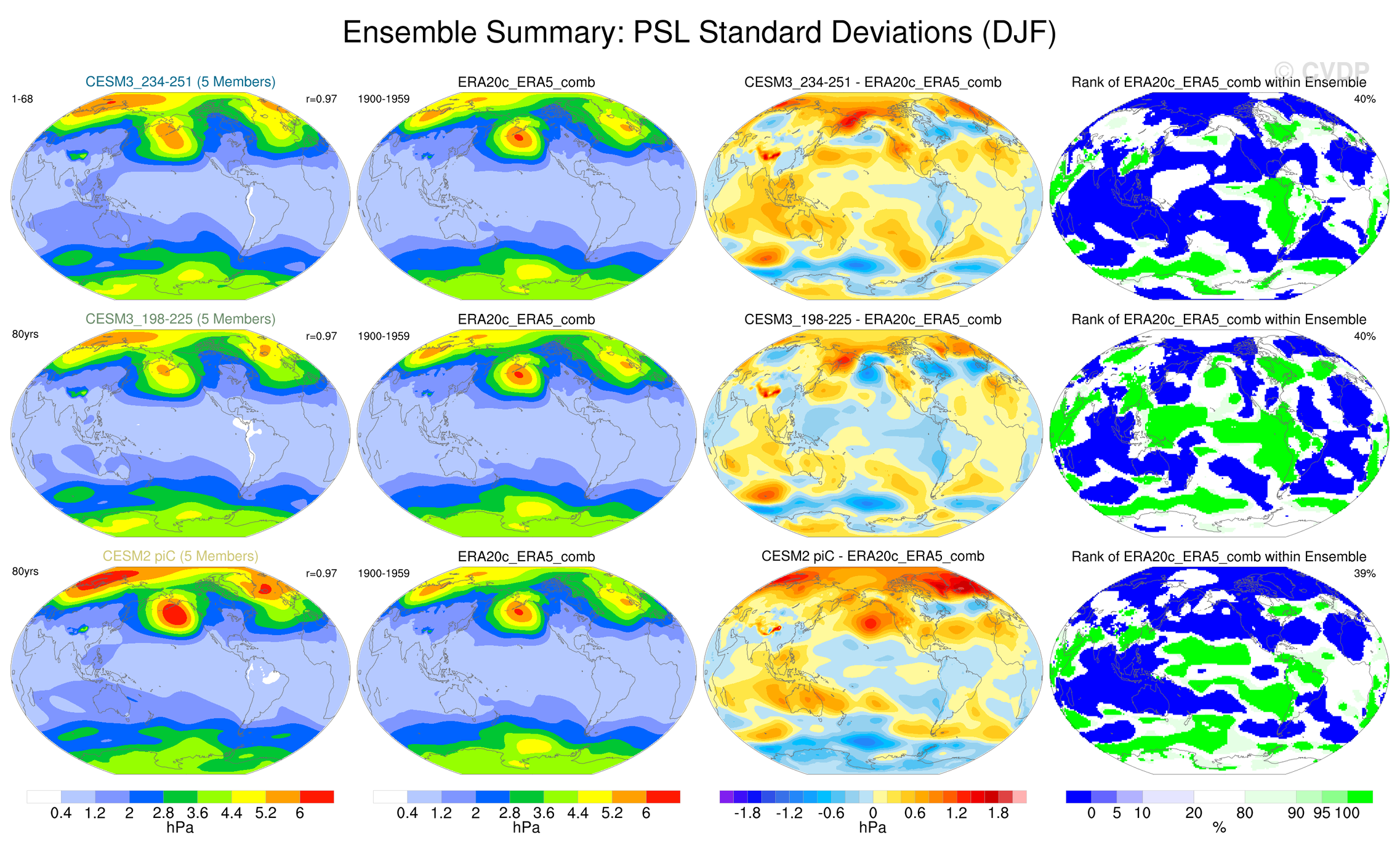 Ensemble Summary: PSL Standard Deviations (DJF)

© CVDP

CESM3_234-251 (5 Members)
1-68
r=0.97

ERA20c_ERA5_comb
1900-1959

CESM3_234-251 - ERA20c_ERA5_comb

Rank of ERA20c_ERA5_comb within Ensemble
40%

CESM3_198-225 (5 Members)
80yrs
r=0.97

ERA20c_ERA5_comb
1900-1959

CESM3_198-225 - ERA20c_ERA5_comb

Rank of ERA20c_ERA5_comb within Ensemble
40%

CESM2 piC (5 Members)
80yrs
r=0.97

ERA20c_ERA5_comb
1900-1959

CESM2 piC - ERA20c_ERA5_comb

Rank of ERA20c_ERA5_comb within Ensemble
39%

0.4 1.2 2 2.8 3.6 4.4 5.2 6
hPa

0.4 1.2 2 2.8 3.6 4.4 5.2 6
hPa

-1.8 -1.2 -0.6 0 0.6 1.2 1.8
hPa

0 5 10 20 80 90 95 100
%